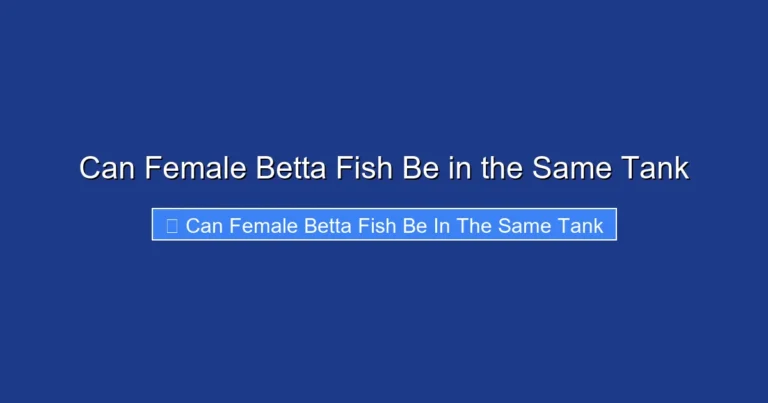 Can Female Betta Fish Be in the Same Tank

Can Female Betta Fish Be In The Same Tank